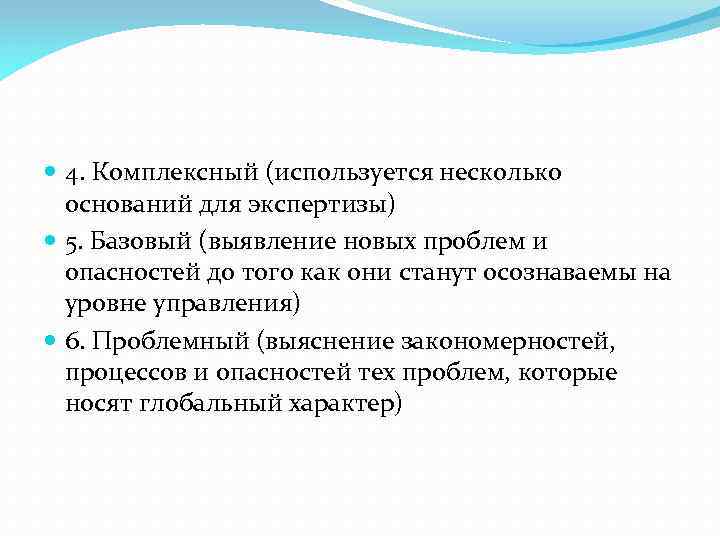 4. Комплексный (используется несколько оснований для экспертизы)

5. Базовый (выявление новых проблем и опасностей до того как они станут осознаваемы на уровне управления)

6. Проблемный (выяснение закономерностей, процессов и опасностей тех проблем, которые носят глобальный характер)